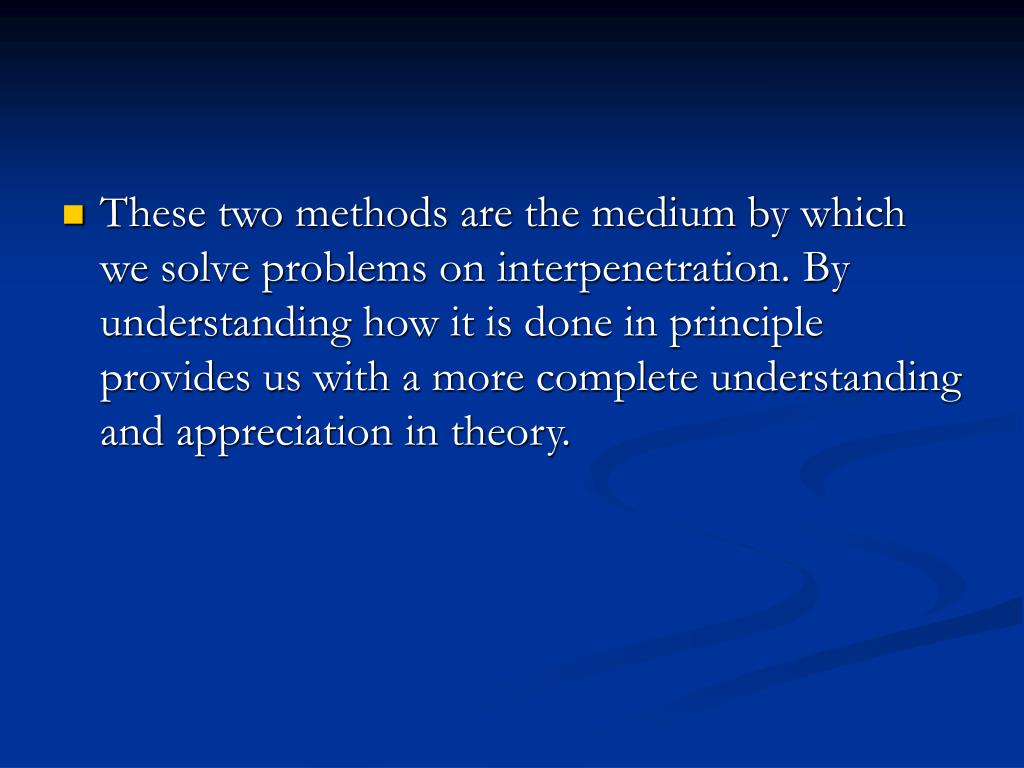 These two methods are the medium by which we solve problems on interpenetration. By understanding how it is done in principle provides us with a more complete understanding and appreciation in theory.